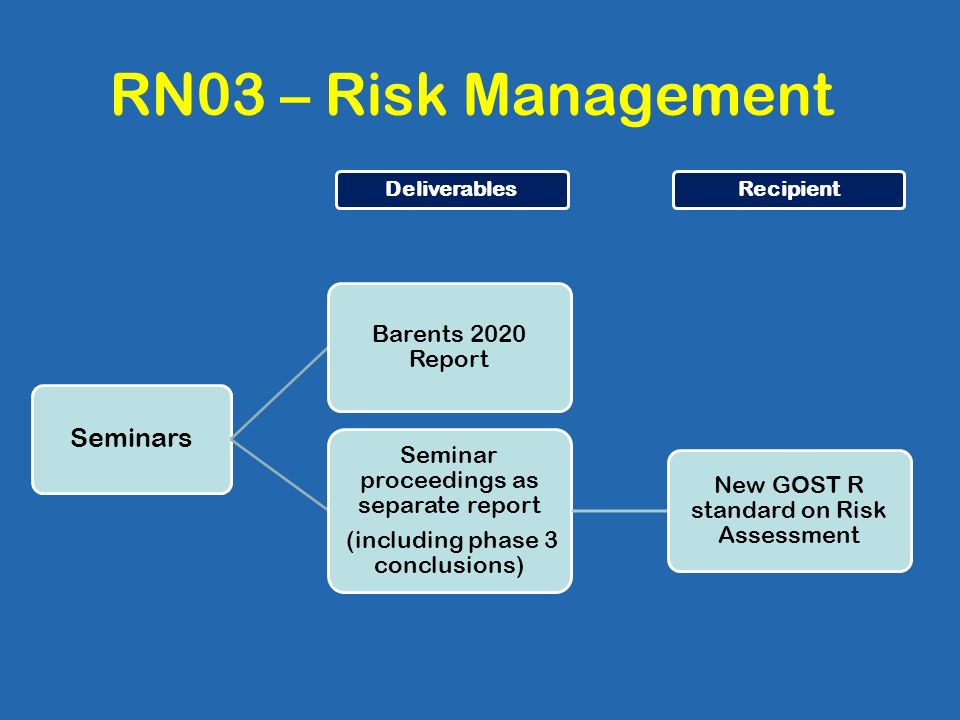 RN03 – Risk Management

Deliverables

Recipient

Seminars

Barents 2020 Report

Seminar proceedings as separate report

(including phase 3 conclusions)

New GOST R standard on Risk Assessment